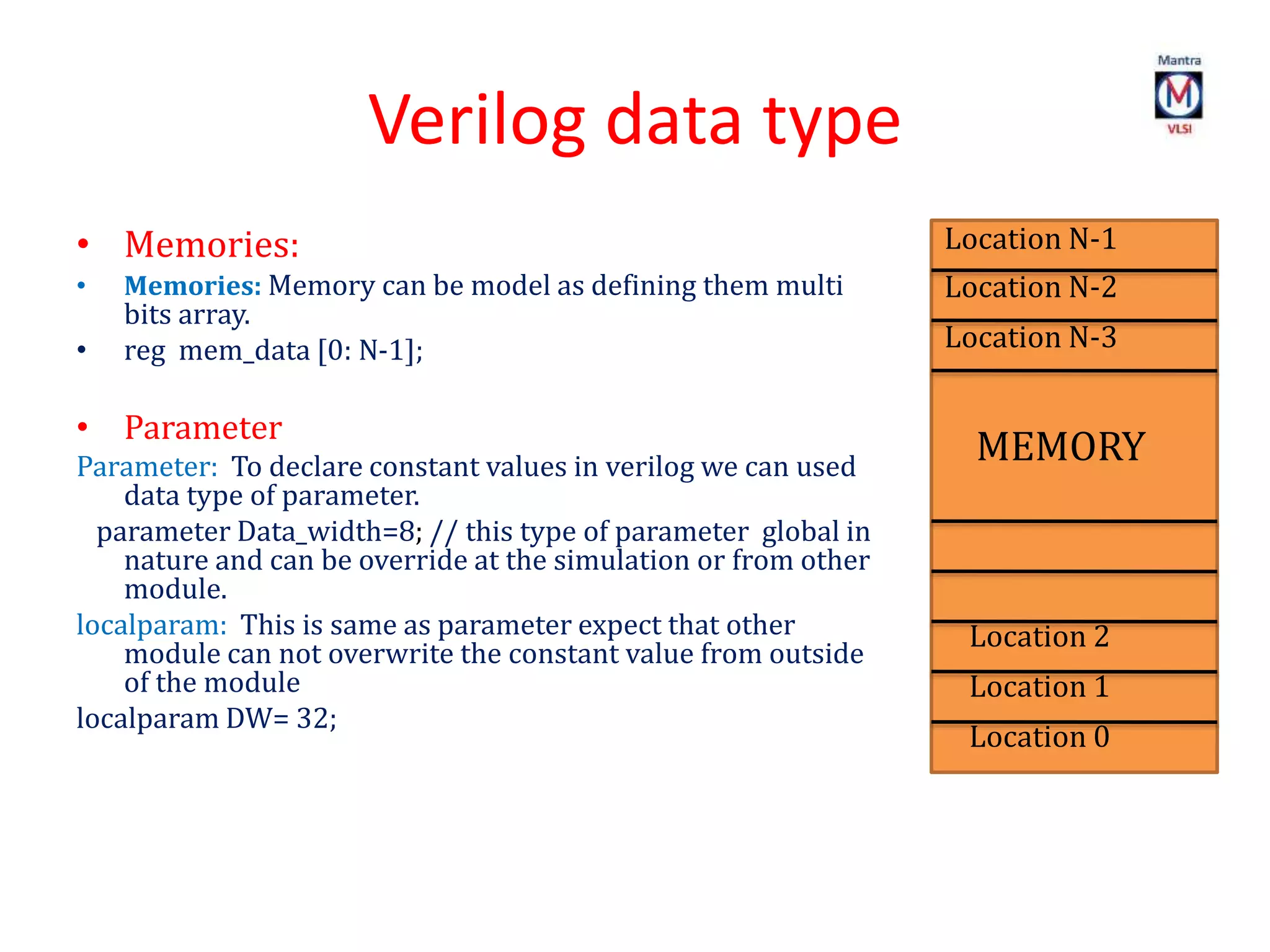 Mantra
M
VLSI

Verilog data type

• Memories:
• Memories: Memory can be model as defining them multi bits array.
• reg mem_data [0: N-1];

• Parameter
Parameter: To declare constant values in verilog we can used data type of parameter.
parameter Data_width=8; // this type of parameter global in nature and can be override at the simulation or from other module.
localparam: This is same as parameter expect that other module can not overwrite the constant value from outside of the module
localparam DW= 32;

Location N-1
Location N-2
Location N-3
MEMORY
Location 2
Location 1
Location 0